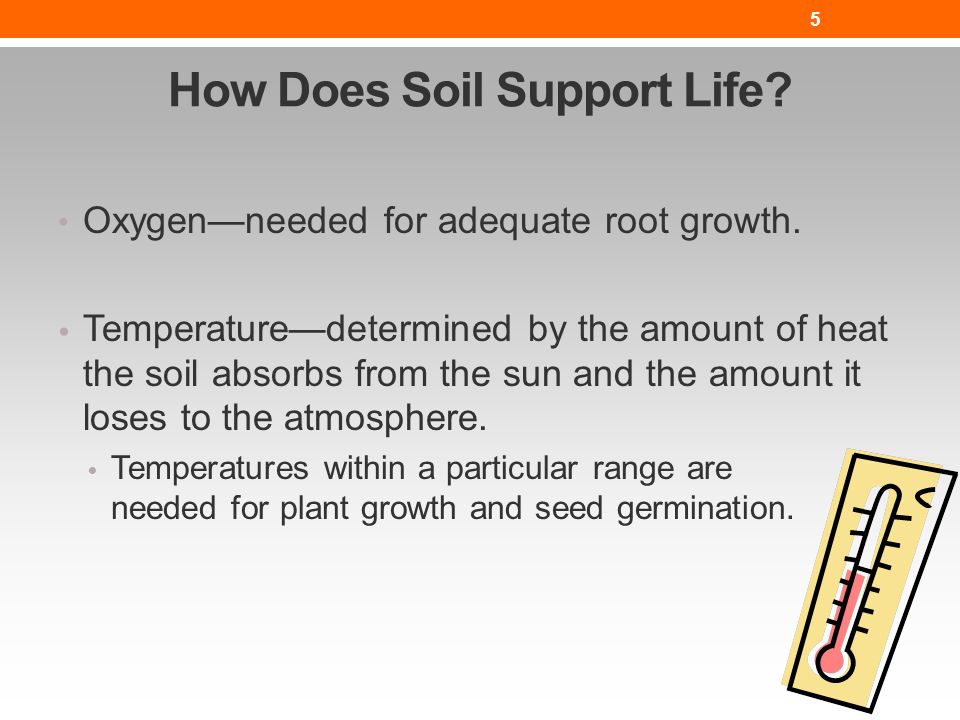 5

How Does Soil Support Life?

• Oxygen—needed for adequate root growth.

• Temperature—determined by the amount of heat the soil absorbs from the sun and the amount it loses to the atmosphere.

• Temperatures within a particular range are needed for plant growth and seed germination.